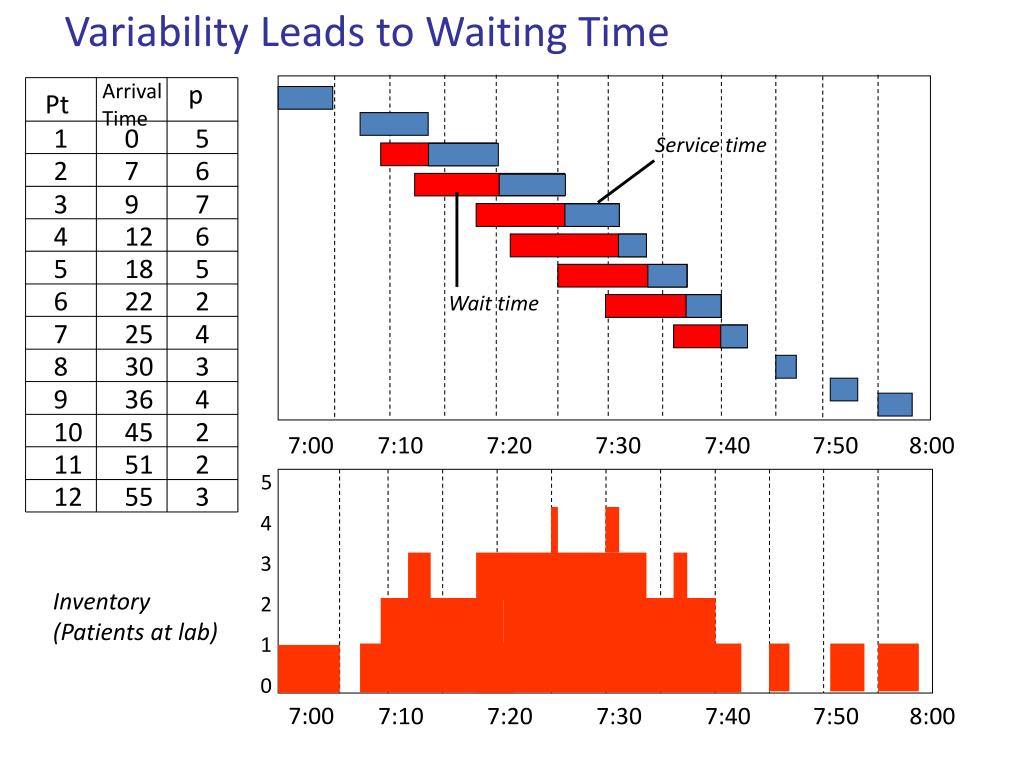 Variability Leads to Waiting Time

| Pt | Arrival Time | p |
|---|---|---|
| 1 | 0 | 5 |
| 2 | 7 | 6 |
| 3 | 9 | 7 |
| 4 | 12 | 6 |
| 5 | 18 | 5 |
| 6 | 22 | 2 |
| 7 | 25 | 4 |
| 8 | 30 | 3 |
| 9 | 36 | 4 |
| 10 | 45 | 2 |
| 11 | 51 | 2 |
| 12 | 55 | 3 |

Service time

Wait time

7:00 7:10 7:20 7:30 7:40 7:50 8:00

5
4
3
2
1
0

Inventory
(Patients at lab)

7:00 7:10 7:20 7:30 7:40 7:50 8:00